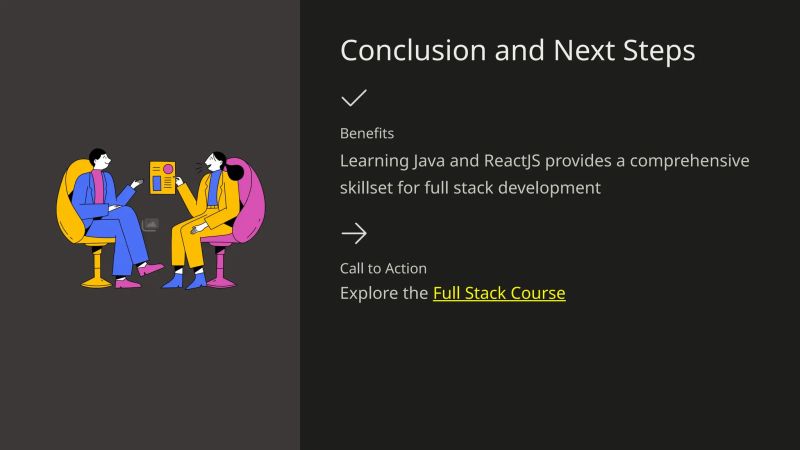 Conclusion and Next Steps

Benefits

Learning Java and ReactJS provides a comprehensive skillset for full stack development

Call to Action

Explore the Full Stack Course